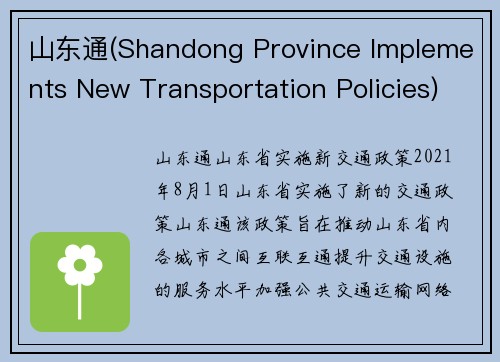 山东通(Shandong Province Implements New Transportation Policies)

山东通山东省实施新交通政策2021年8月1日山东省实施了新的交通政策山东通该政策旨在推动山东省内各城市之间互联互通提升交通设施的服务水平加强公共交通运输网络